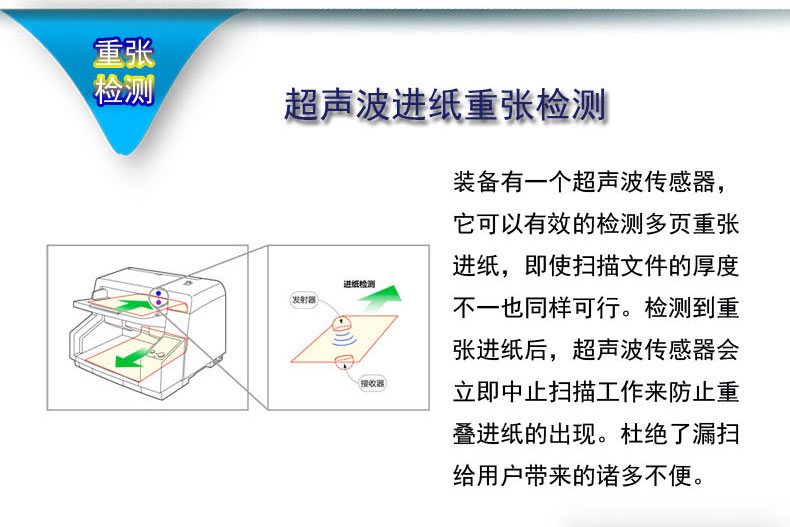 重张检测

超声波进纸重张检测

进纸检测

发射器

接收器

装备有一个超声波传感器，它可以有效的检测多页重张进纸，即使扫描文件的厚度不一也同样可行。检测到重张进纸后，超声波传感器会立即中止扫描工作来防止重叠进纸的出现。杜绝了漏扫给用户带来的诸多不便。